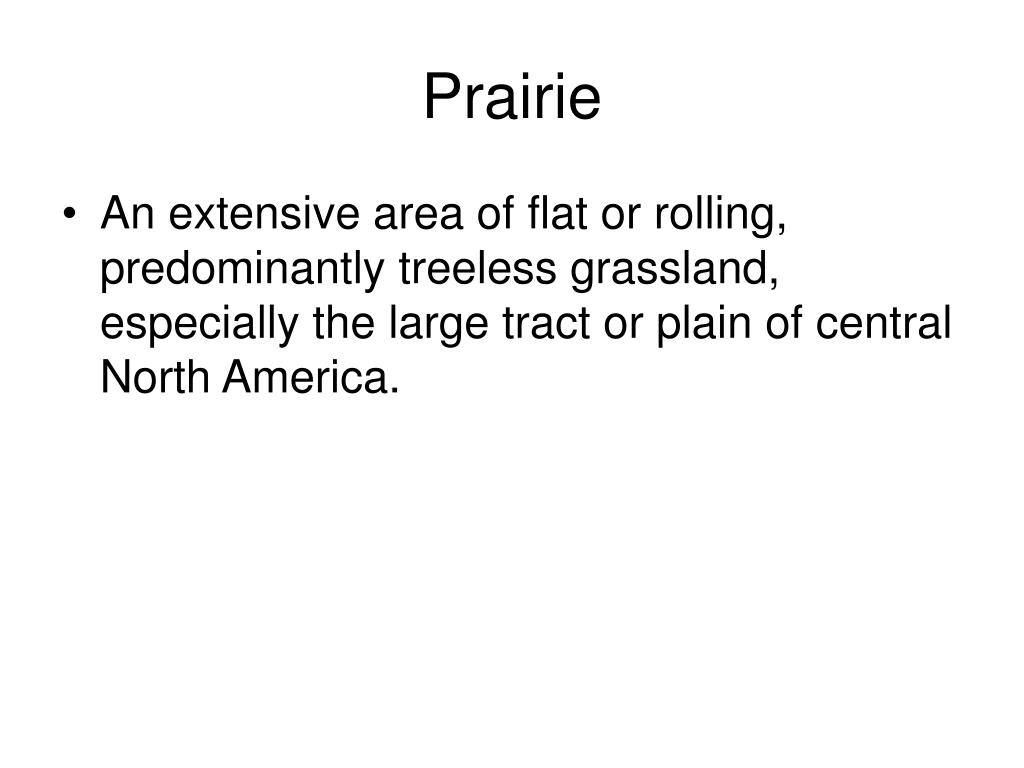 Prairie

• An extensive area of flat or rolling, predominantly treeless grassland, especially the large tract or plain of central North America.